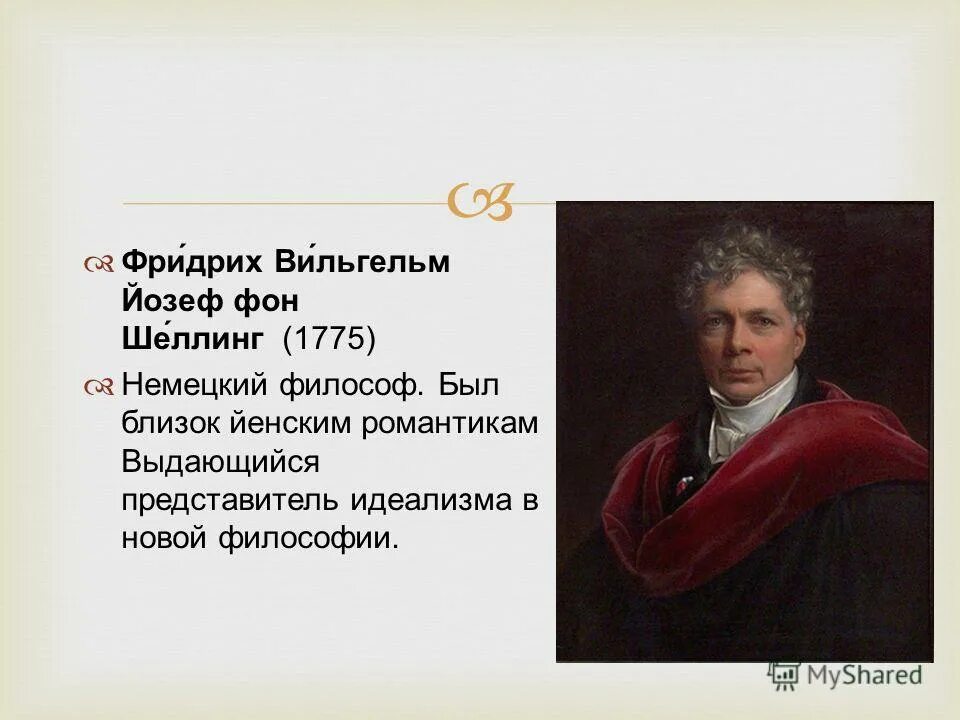 Фри́дрих Ви́льгельм Йозеф фон Ше́ллинг (1775)

Немецкий философ. Был близок йенским романтикам Выдающийся представитель идеализма в новой философии.

MyShared